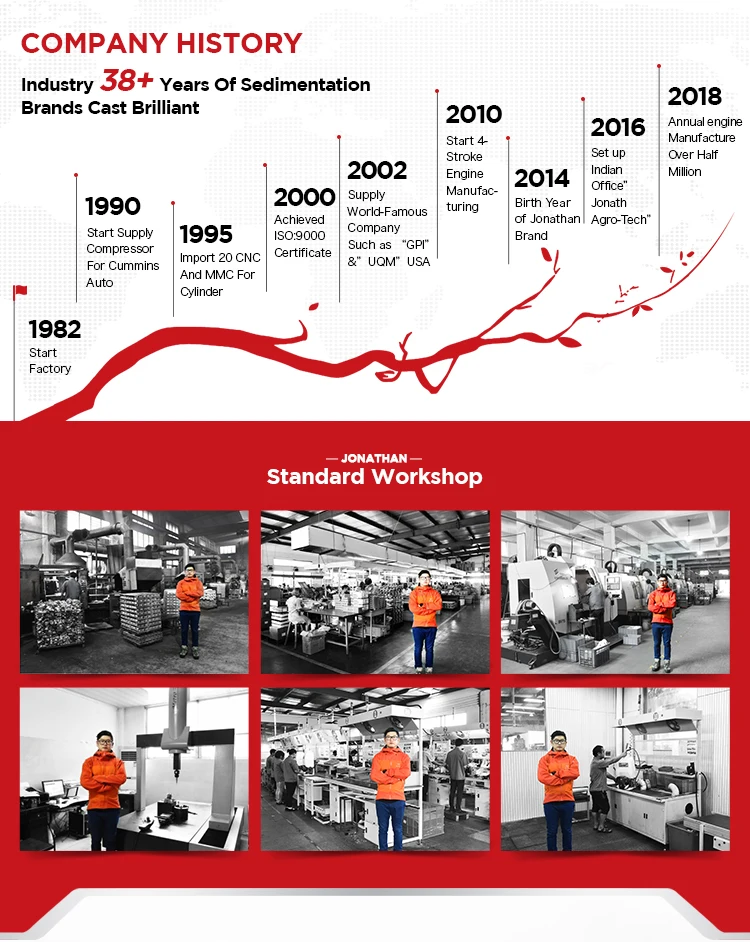 COMPANY HISTORY

Industry 38+ Years Of Sedimentation Brands Cast Brilliant

1982
Start Factory

1990
Start Supply Compressor For Cummins Auto

1995
Import 20 CNC And MMC For Cylinder

2000
Achieved ISO:9000 Certificate

2002
Supply World-Famous Company Such as "GPI" &" UQM" USA

2010
Start 4-Stroke Engine Manufacturing

2014
Birth Year of Jonathan Brand

2016
Set up Indian Office" Jonath Agro-Tech"

2018
Annual engine Manufacture Over Half Million

— JONATHAN —
Standard Workshop